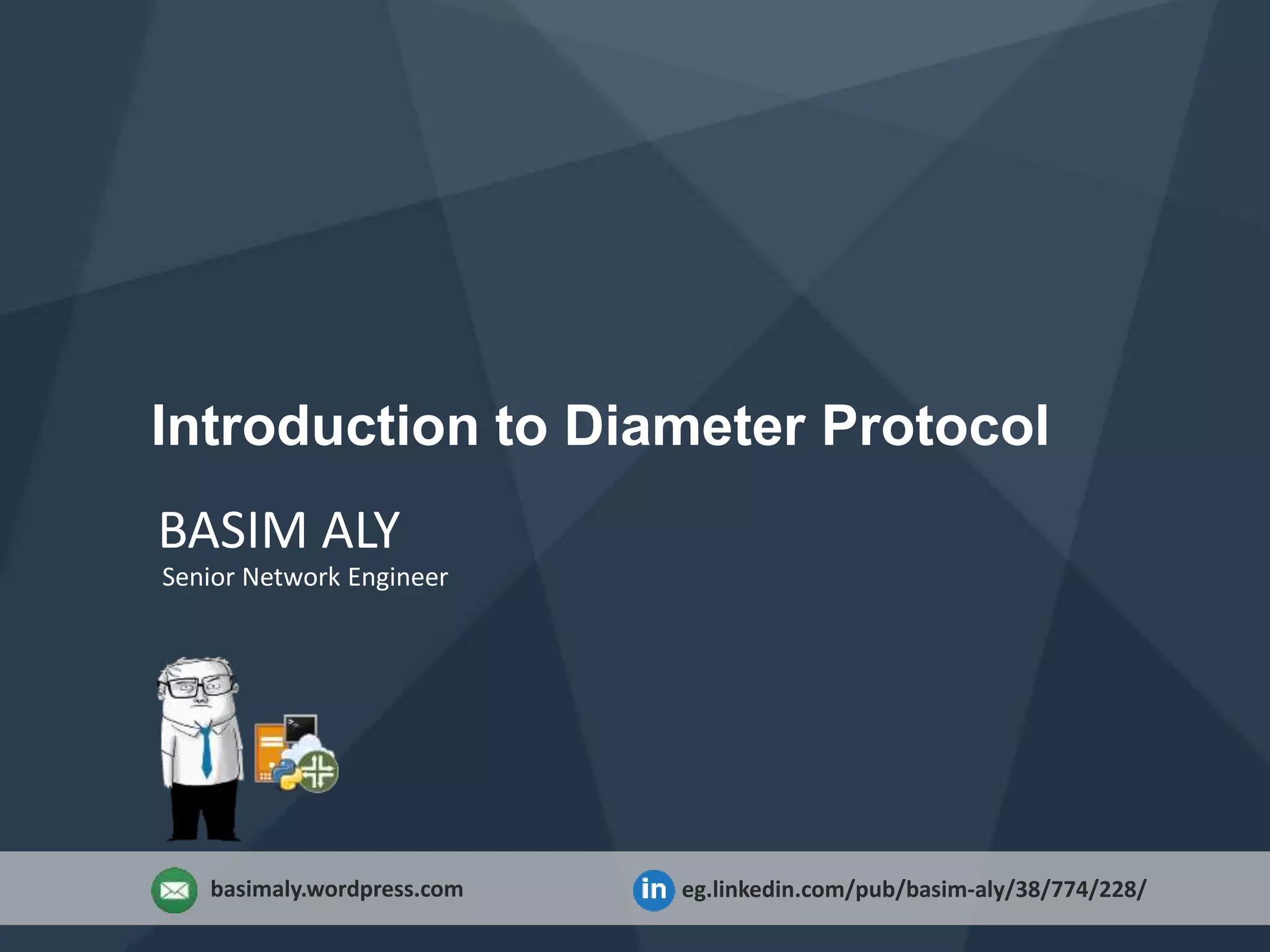 Introduction to Diameter Protocol

BASIM ALY
Senior Network Engineer

basimaly.wordpress.com

in eg.linkedin.com/pub/basim-aly/38/774/228/